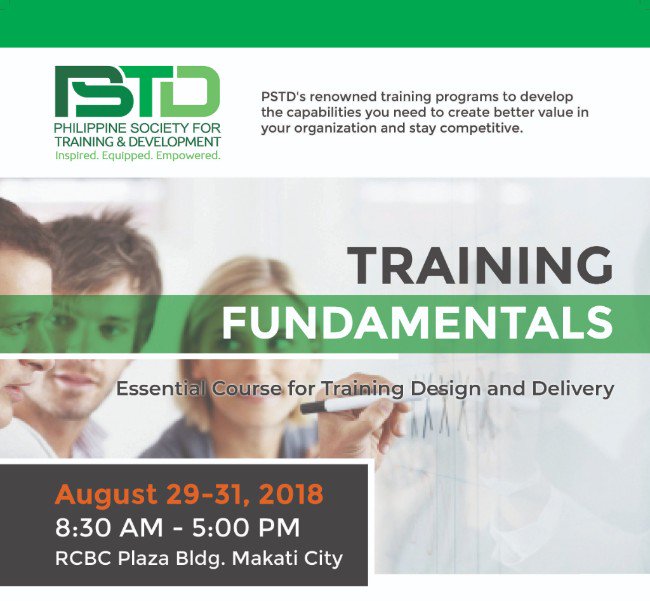 PSTD
PHILIPPINE SOCIETY FOR TRAINING & DEVELOPMENT
Inspired. Equipped. Empowered.

PSTD's renowned training programs to develop the capabilities you need to create better value in your organization and stay competitive.

TRAINING
FUNDAMENTALS

Essential Course for Training Design and Delivery

August 29-31, 2018
8:30 AM - 5:00 PM
RCBC Plaza Bldg. Makati City